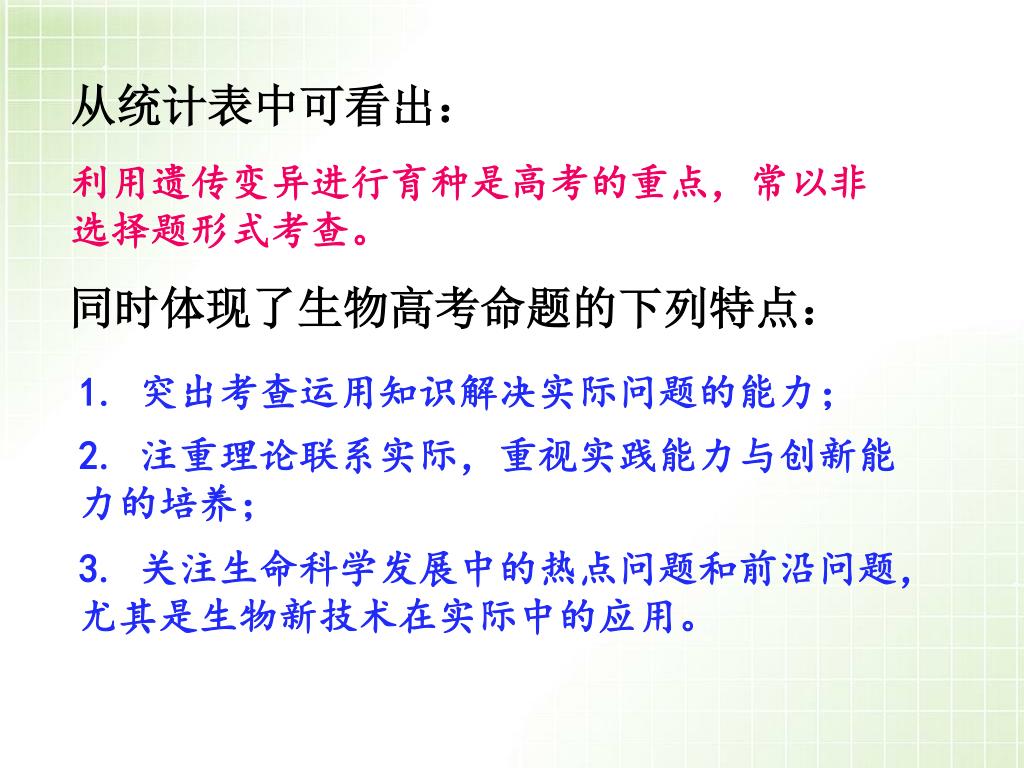 从统计表中可看出：

利用遗传变异进行育种是高考的重点，常以非选择题形式考查。

同时体现了生物高考命题的下列特点：

1. 突出考查运用知识解决实际问题的能力；

2. 注重理论联系实际，重视实践能力与创新能力的培养；

3. 关注生命科学发展中的热点问题和前沿问题，尤其是生物新技术在实际中的应用。